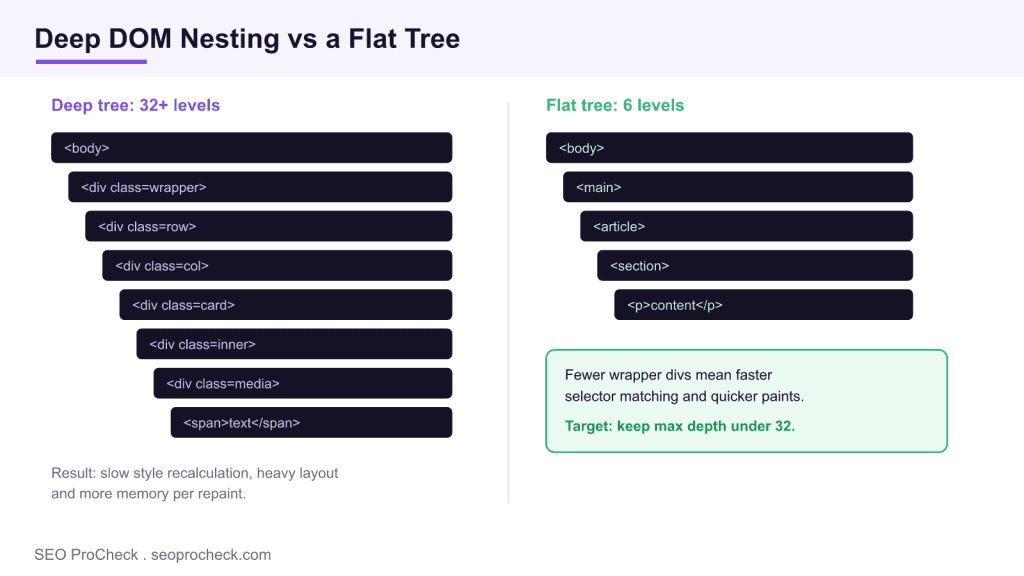 Deep DOM Nesting vs a Flat Tree

Deep tree: 32+ levels

<body>

<div class=wrapper>

<div class=row>

<div class=col>

<div class=card>

<div class=inner>

<div class=media>

<span>text</span>

Result: slow style recalculation, heavy layout and more memory per repaint.

Flat tree: 6 levels

<body>

<main>

<article>

<section>

<p>content</p>

Fewer wrapper divs mean faster selector matching and quicker paints.

Target: keep max depth under 32.

SEO ProCheck . seoprocheck.com